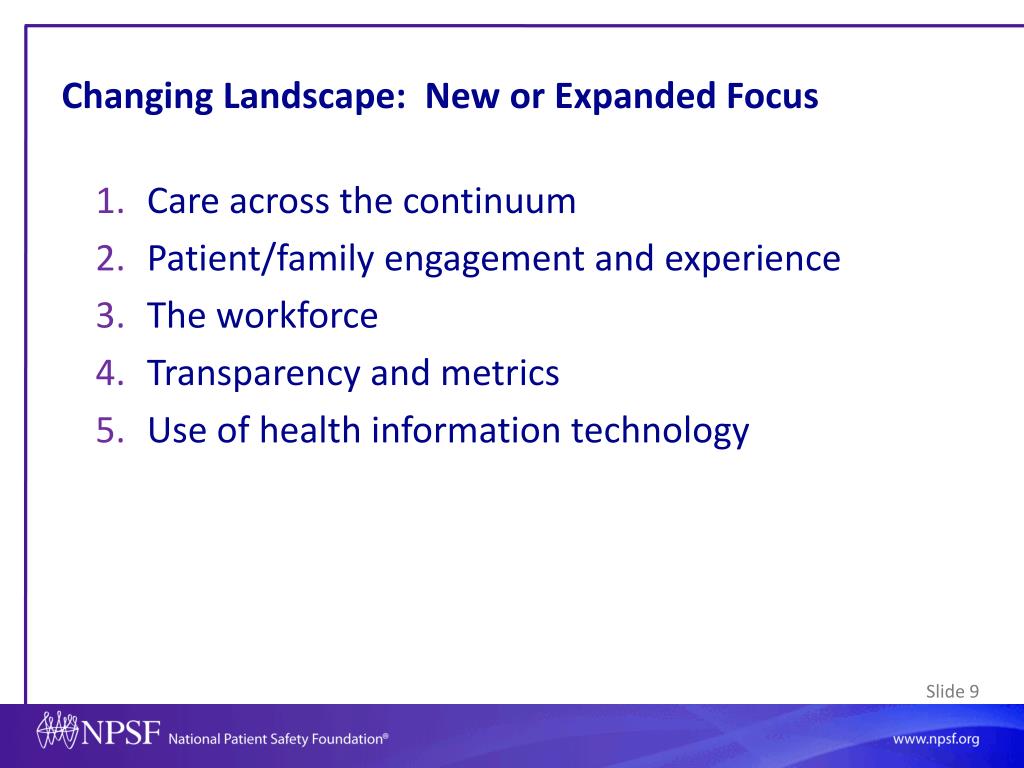 Changing Landscape: New or Expanded Focus

1. Care across the continuum
2. Patient/family engagement and experience
3. The workforce
4. Transparency and metrics
5. Use of health information technology

Slide 9

NPSF National Patient Safety Foundation®

www.npsf.org